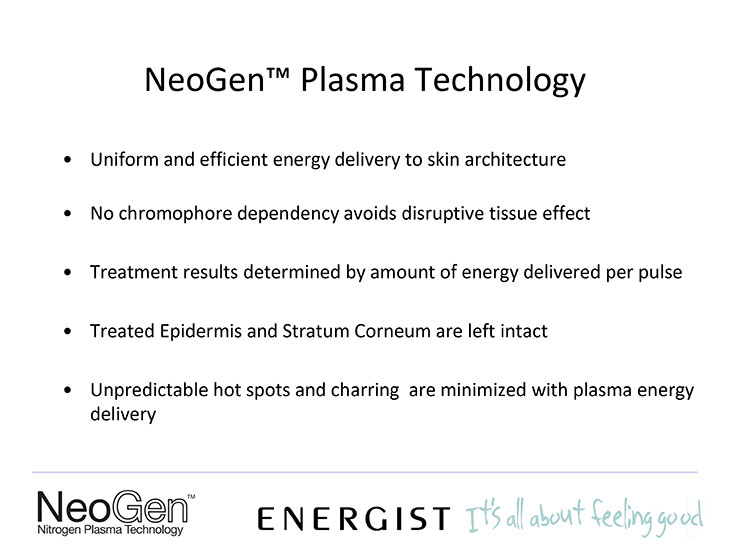 NeoGen™ Plasma Technology

• Uniform and efficient energy delivery to skin architecture

• No chromophore dependency avoids disruptive tissue effect

• Treatment results determined by amount of energy delivered per pulse

• Treated Epidermis and Stratum Corneum are left intact

• Unpredictable hot spots and charring are minimized with plasma energy delivery

NeoGen™
Nitrogen Plasma Technology

ENERGIST It's all about feeling good